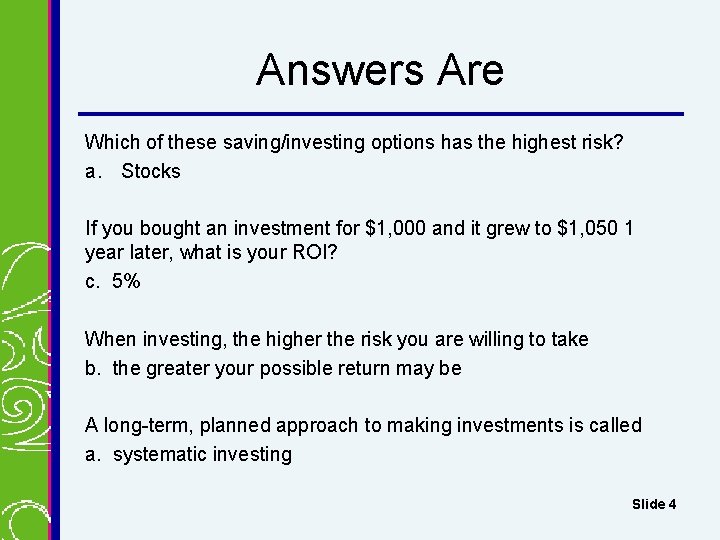 Answers Are

Which of these saving/investing options has the highest risk?
a. Stocks

If you bought an investment for \$1,000 and it grew to \$1,050 1 year later, what is your ROI?
c. 5%

When investing, the higher the risk you are willing to take
b. the greater your possible return may be

A long-term, planned approach to making investments is called
a. systematic investing

Slide 4